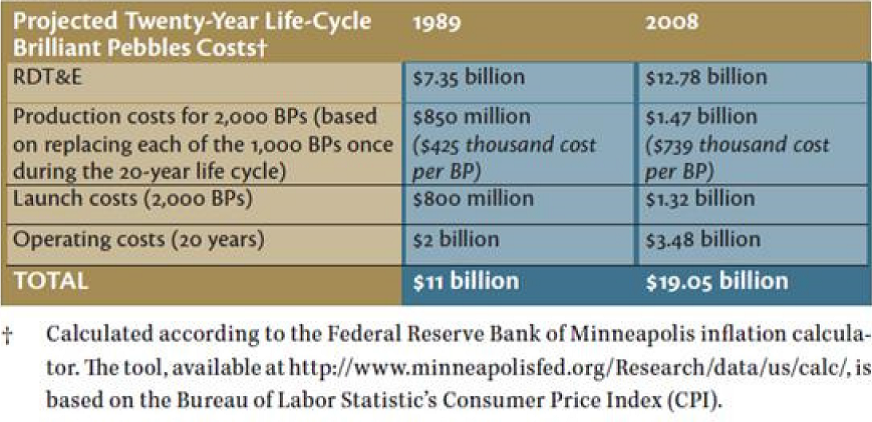 | Projected Twenty-Year Life-Cycle Brilliant Pebbles Costs† | 1989 | 2008 |
|---|---|---|
| RDT&E | \$7.35 billion | \$12.78 billion |
| Production costs for 2,000 BPs (based on replacing each of the 1,000 BPs once during the 20-year life cycle) | \$850 million (\$425 thousand cost per BP) | \$1.47 billion (\$739 thousand cost per BP) |
| Launch costs (2,000 BPs) | \$800 million | \$1.32 billion |
| Operating costs (20 years) | \$2 billion | \$3.48 billion |
| TOTAL | \$11 billion | \$19.05 billion |

† Calculated according to the Federal Reserve Bank of Minneapolis inflation calculator. The tool, available at http://www.minneapolisfed.org/Research/data/us/calc/, is based on the Bureau of Labor Statistic's Consumer Price Index (CPI).